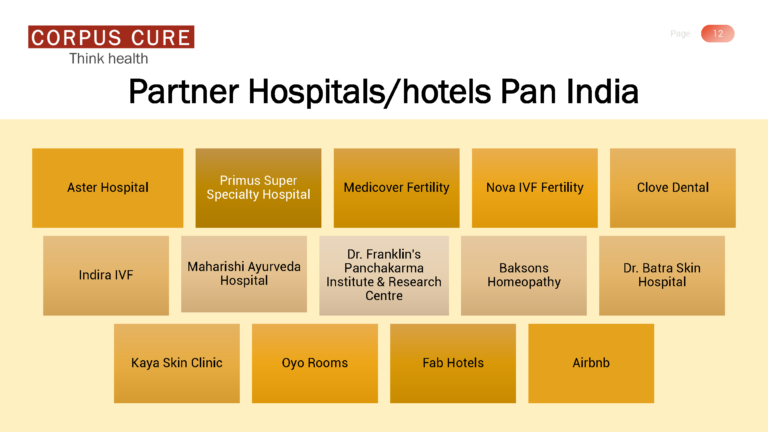 CORPUS CURE
Think health

Page 12

Partner Hospitals/hotels Pan India

Aster Hospital

Primus Super Specialty Hospital

Medicover Fertility

Nova IVF Fertility

Clove Dental

Indira IVF

Maharishi Ayurveda Hospital

Dr. Franklin's Panchakarma Institute & Research Centre

Baksons Homeopathy

Dr. Batra Skin Hospital

Kaya Skin Clinic

Oyo Rooms

Fab Hotels

Airbnb